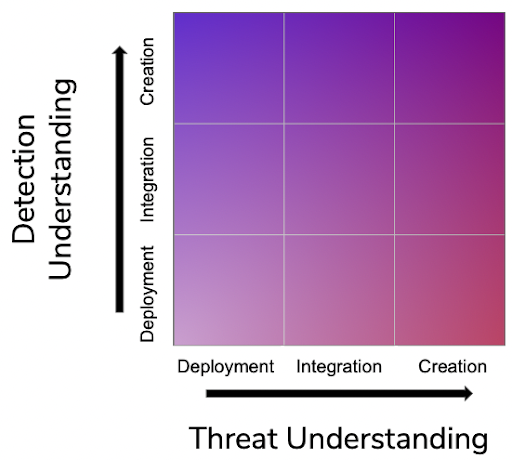 Detection Understanding

Creation

Integration

Deployment

Deployment

Integration

Creation

Threat Understanding